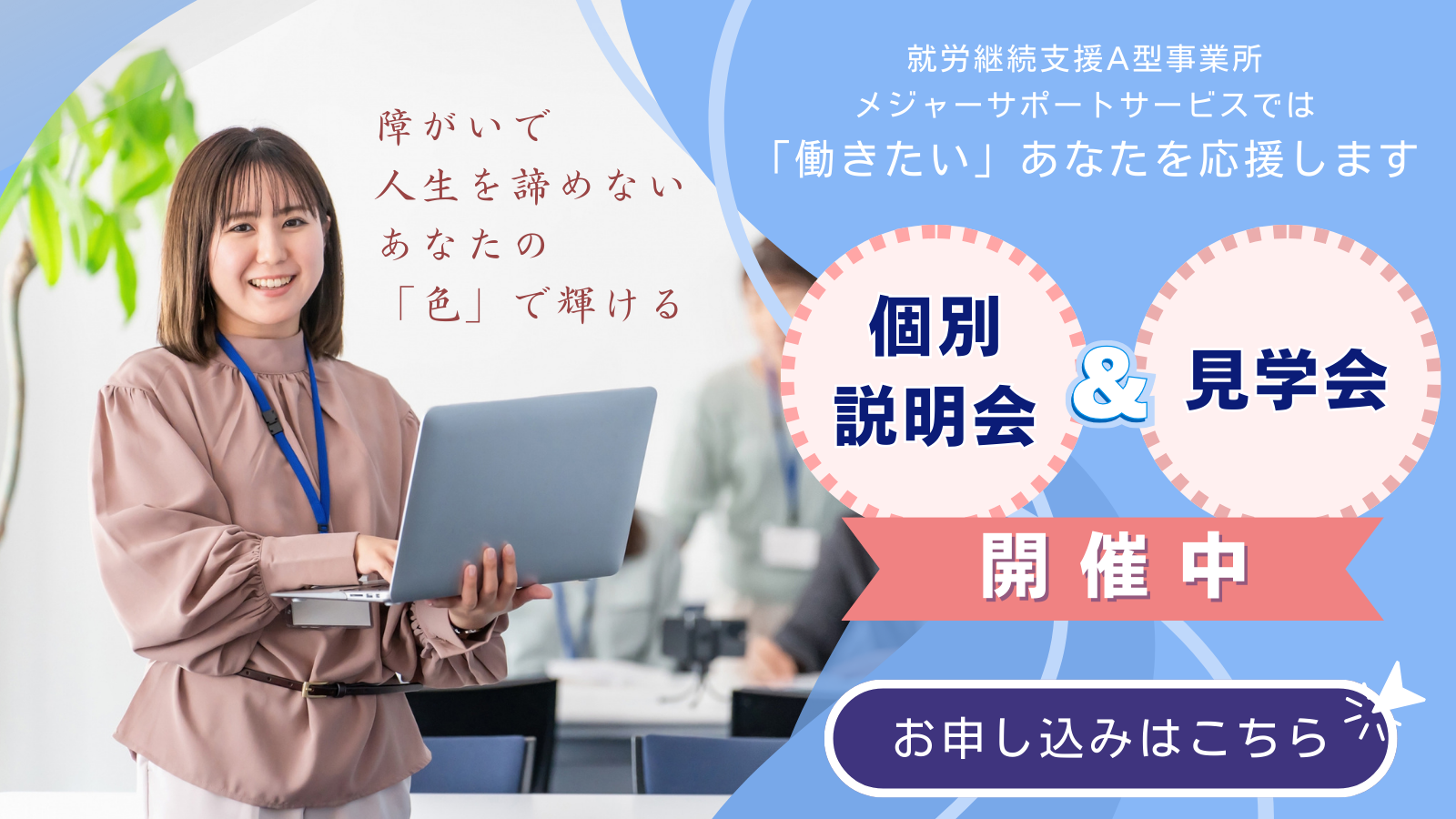 障がいで
人生を諦めない
あなたの
「色」で輝ける

就労継続支援A型事業所
メジャーサポートサービスでは
「働きたい」あなたを応援します

個別
説明会

&

見学会

開催中

お申し込みはこちら